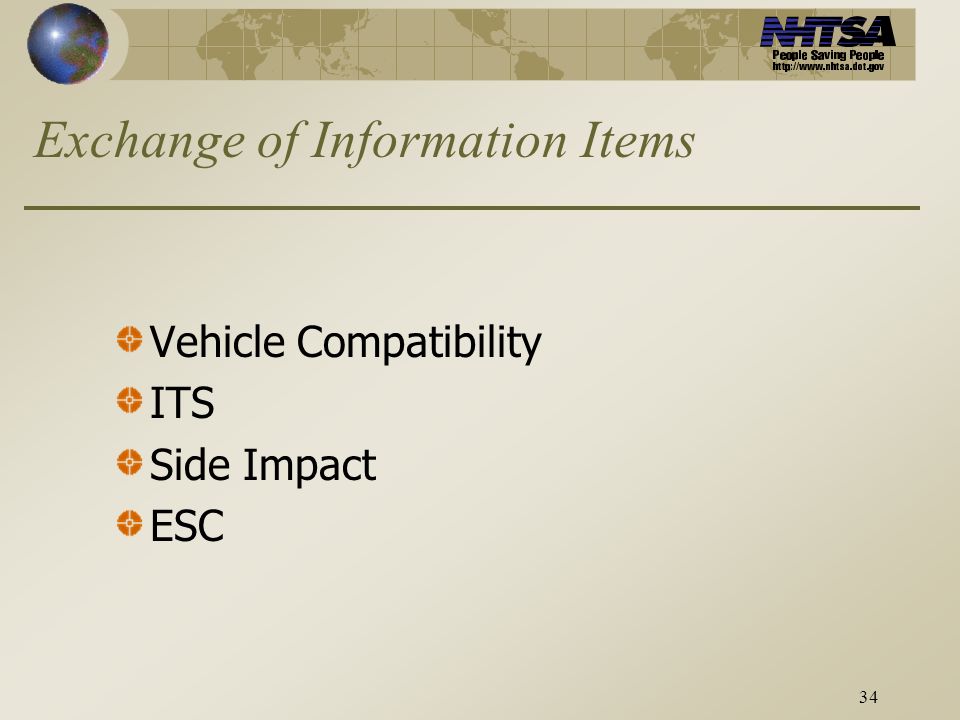 NHTSA
People Saving People
http://www.nhtsa.dot.gov

Exchange of Information Items

Vehicle Compatibility
ITS
Side Impact
ESC

34